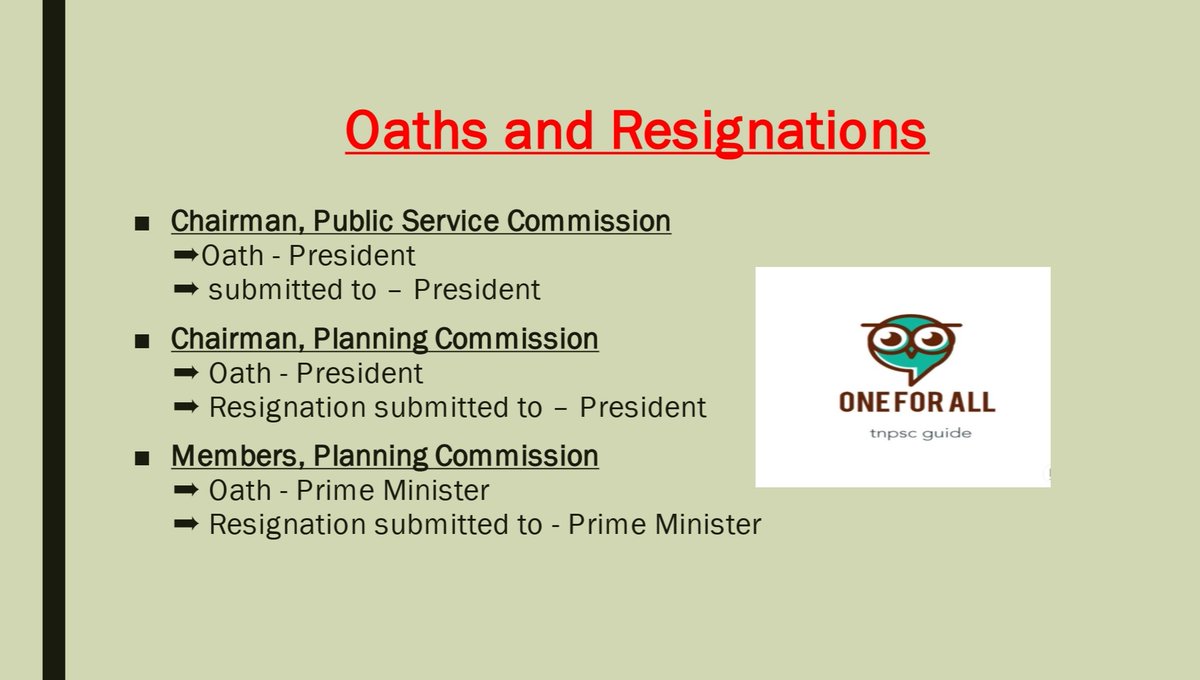 Oaths and Resignations

■ Chairman, Public Service Commission
➡Oath - President
➡ submitted to – President

■ Chairman, Planning Commission
➡ Oath - President
➡ Resignation submitted to – President

■ Members, Planning Commission
➡ Oath - Prime Minister
➡ Resignation submitted to - Prime Minister

ONE FOR ALL
tnpsc guide